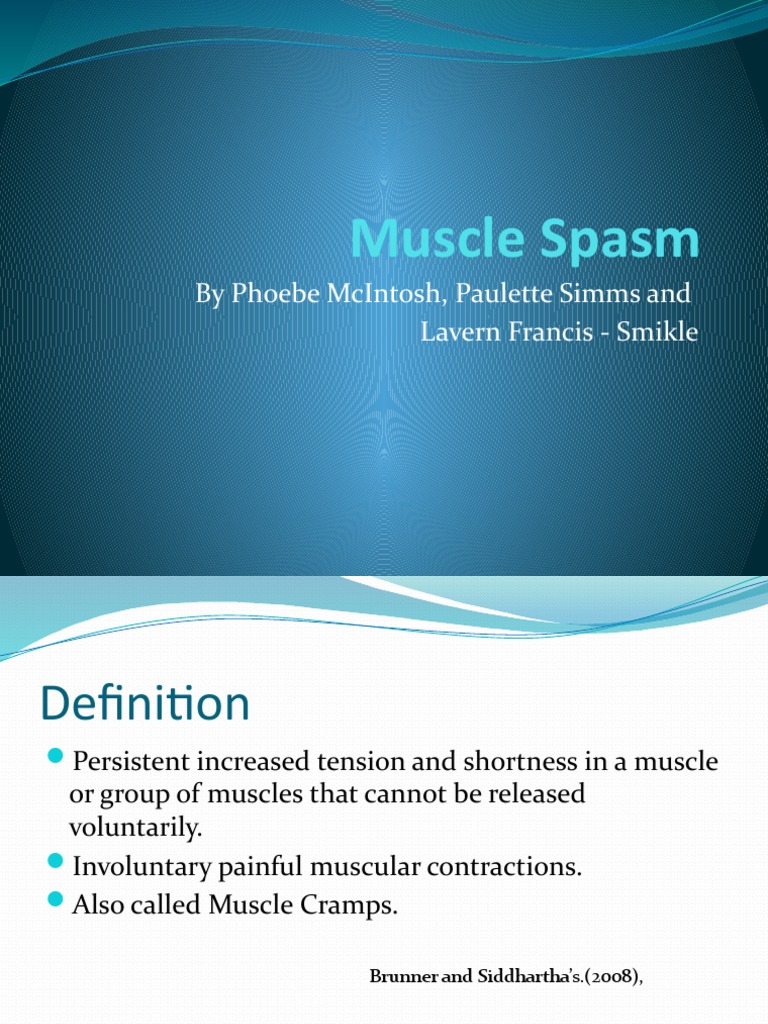 Muscle Spasm

By Phoebe McIntosh, Paulette Simms and Lavern Francis - Smikle

Definition

Persistent increased tension and shortness in a muscle or group of muscles that cannot be released voluntarily.

Involuntary painful muscular contractions.

Also called Muscle Cramps.

Brunner and Siddhartha's.(2008),